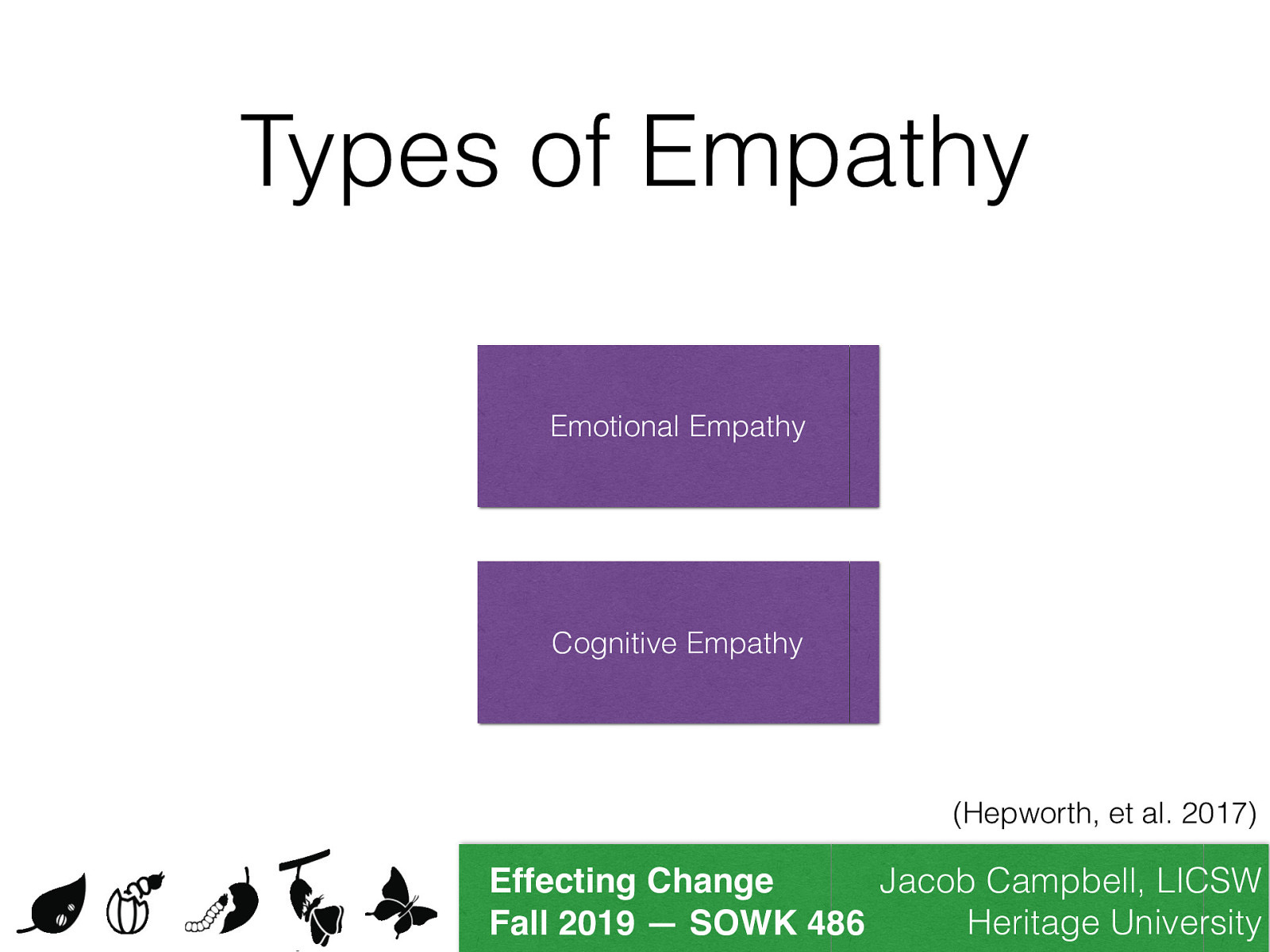 Types of Empathy

Emotional Empathy

Cognitive Empathy

(Hepworth, et al. 2017)

Effecting Change
Fall 2019 — SOWK 486

Jacob Campbell, LICSW
Heritage University